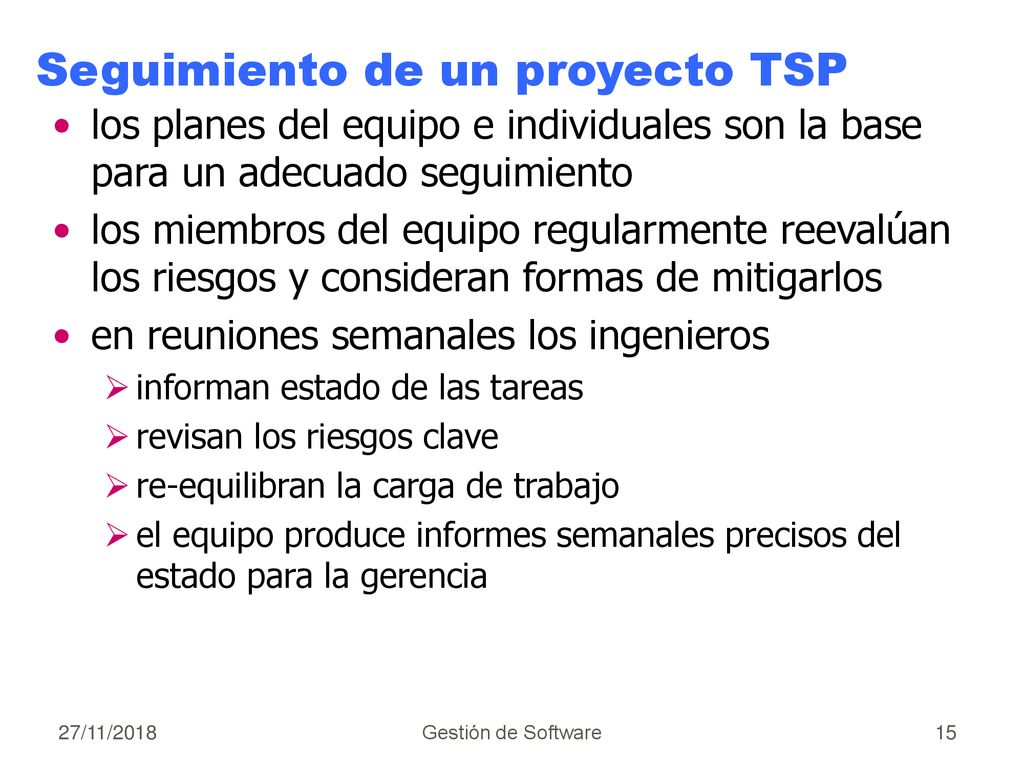 Seguimiento de un proyecto TSP

• los planes del equipo e individuales son la base para un adecuado seguimiento
• los miembros del equipo regularmente reevalúan los riesgos y consideran formas de mitigarlos
• en reuniones semanales los ingenieros
  ➢ informan estado de las tareas
  ➢ revisan los riesgos clave
  ➢ re-equilibran la carga de trabajo
  ➢ el equipo produce informes semanales precisos del estado para la gerencia

27/11/2018 Gestión de Software 15